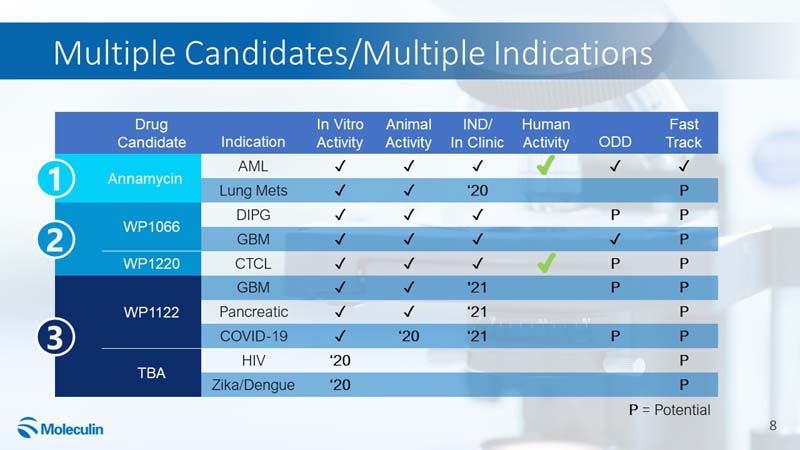 Multiple Candidates/Multiple Indications

| | Drug Candidate | Indication | In Vitro Activity | Animal Activity | IND/ In Clinic | Human Activity | ODD | Fast Track |
|---|---|---|---|---|---|---|---|---|
| 1 | Annamycin | AML | ✓ | ✓ | ✓ | ✓ | ✓ | ✓ |
| | | Lung Mets | ✓ | ✓ | '20 | | | P |
| 2 | WP1066 | DIPG | ✓ | ✓ | ✓ | | P | P |
| | | GBM | ✓ | ✓ | ✓ | | ✓ | P |
| | WP1220 | CTCL | ✓ | ✓ | ✓ | ✓ | P | P |
| 3 | WP1122 | GBM | ✓ | ✓ | '21 | | P | P |
| | | Pancreatic | ✓ | ✓ | '21 | | | P |
| | | COVID-19 | ✓ | '20 | '21 | | P | P |
| | TBA | HIV | '20 | | | | | P |
| | | Zika/Dengue | '20 | | | | | P |

P = Potential

Moleculin

8